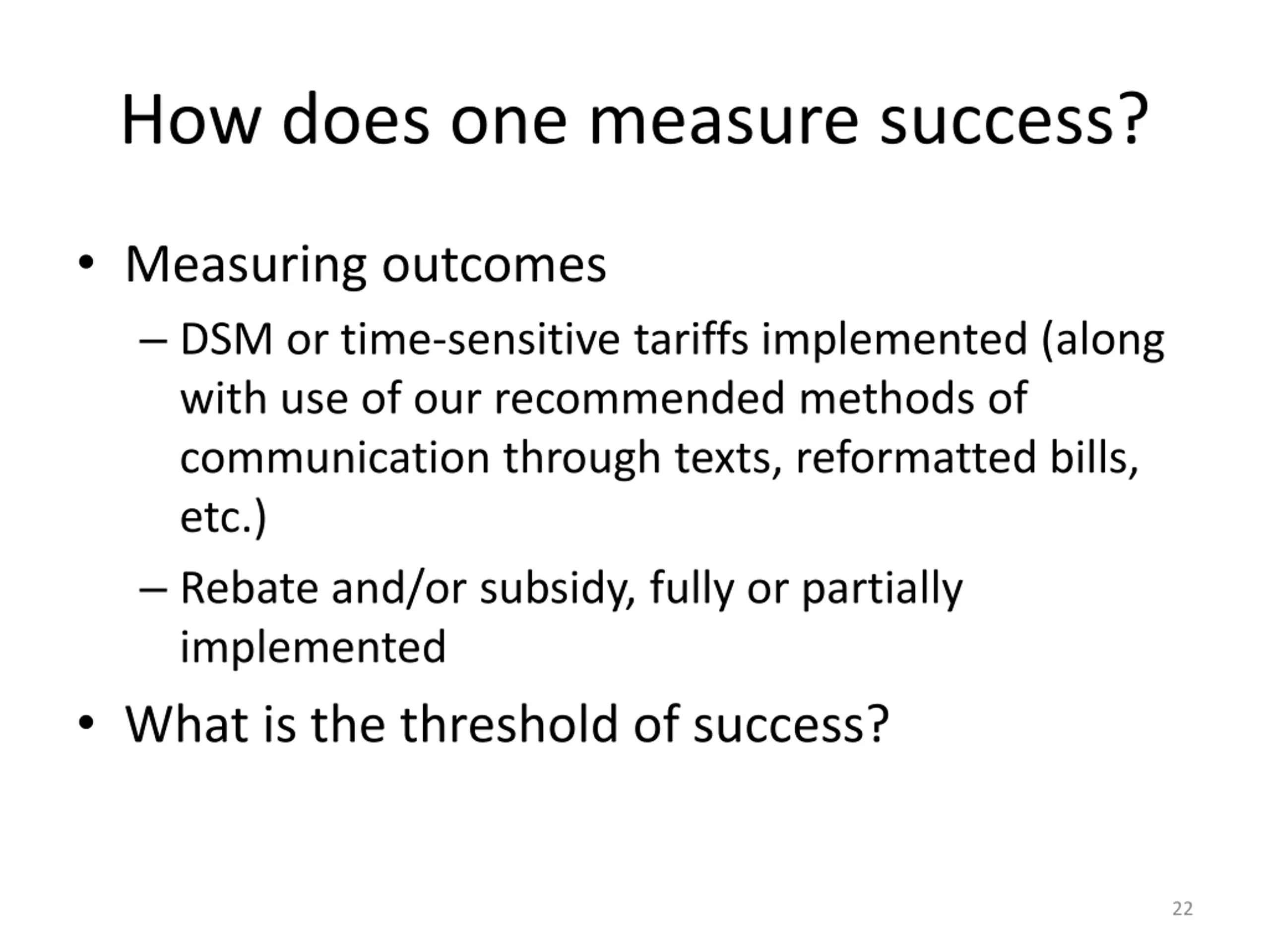 How does one measure success?

• Measuring outcomes

– DSM or time-sensitive tariffs implemented (along with use of our recommended methods of communication through texts, reformatted bills, etc.)

– Rebate and/or subsidy, fully or partially implemented

• What is the threshold of success?

22